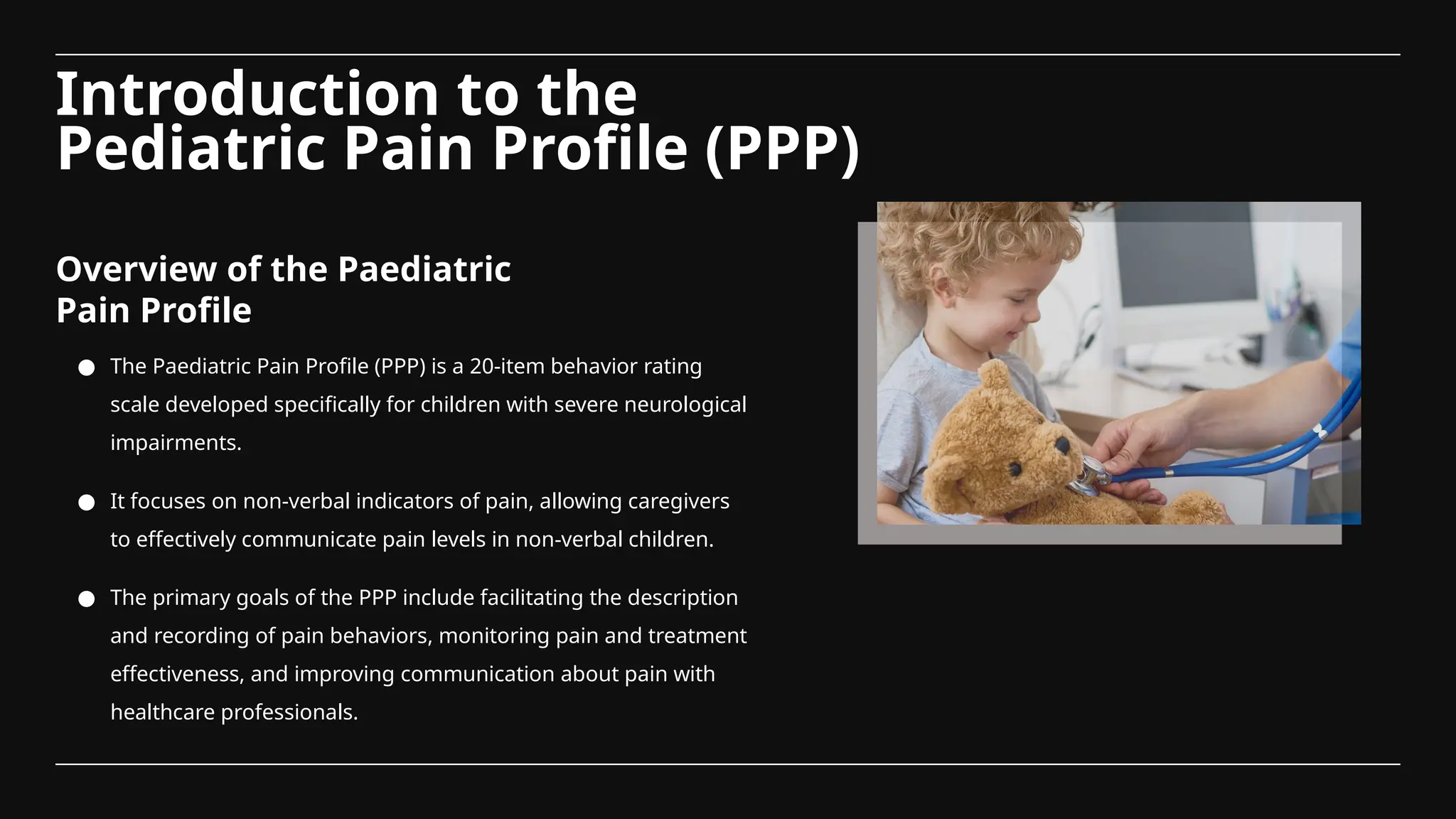 Introduction to the Pediatric Pain Profile (PPP)

Overview of the Paediatric Pain Profile

● The Paediatric Pain Profile (PPP) is a 20-item behavior rating scale developed specifically for children with severe neurological impairments.

● It focuses on non-verbal indicators of pain, allowing caregivers to effectively communicate pain levels in non-verbal children.

● The primary goals of the PPP include facilitating the description and recording of pain behaviors, monitoring pain and treatment effectiveness, and improving communication about pain with healthcare professionals.